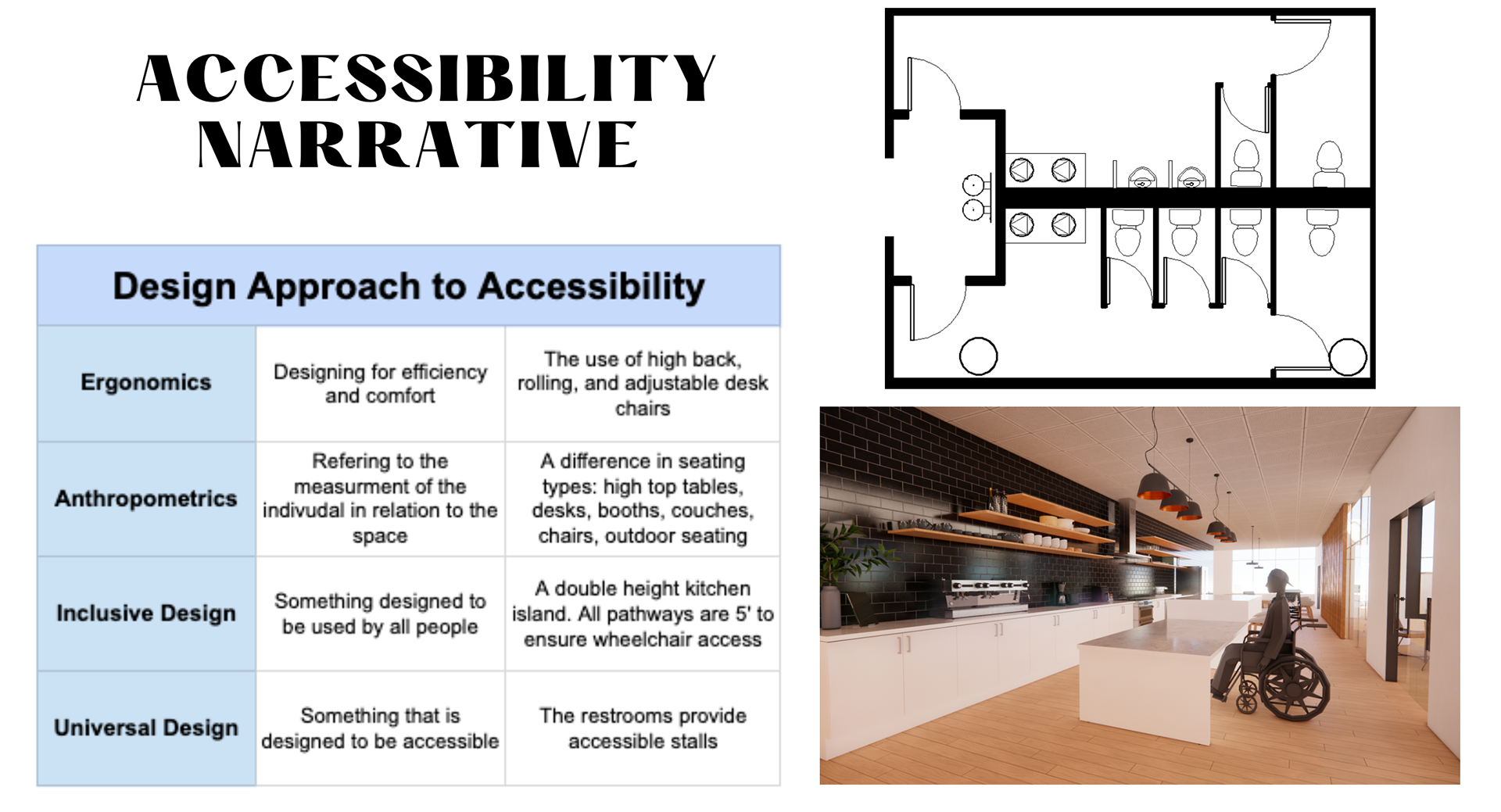 ACCESSIBILITY NARRATIVE

| Design Approach to Accessibility | | |
|---|---|---|
| Ergonomics | Designing for efficiency and comfort | The use of high back, rolling, and adjustable desk chairs |
| Anthropometrics | Refering to the measurment of the indivudal in relation to the space | A difference in seating types: high top tables, desks, booths, couches, chairs, outdoor seating |
| Inclusive Design | Something designed to be used by all people | A double height kitchen island. All pathways are 5' to ensure wheelchair access |
| Universal Design | Something that is designed to be accessible | The restrooms provide accessible stalls |